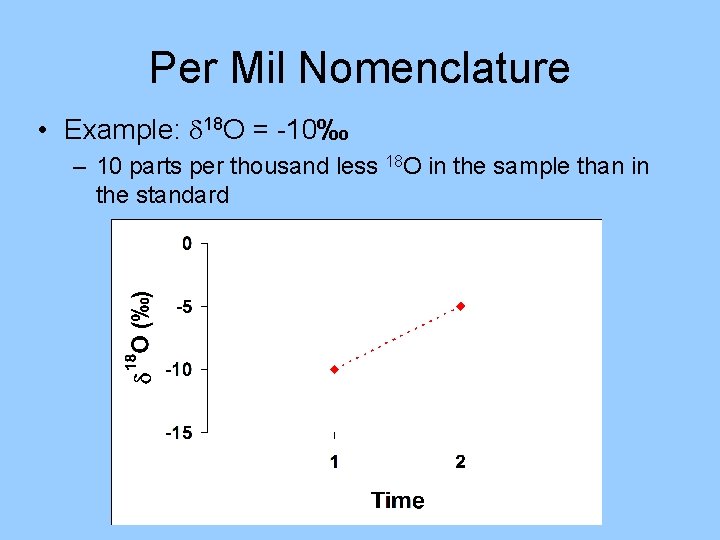 Per Mil Nomenclature

• Example: $\delta^{18}O$ = -10‰

– 10 parts per thousand less $^{18}O$ in the sample than in the standard

0
-5
-10
-15

$\delta^{18}O$ (‰)

1
2

Time